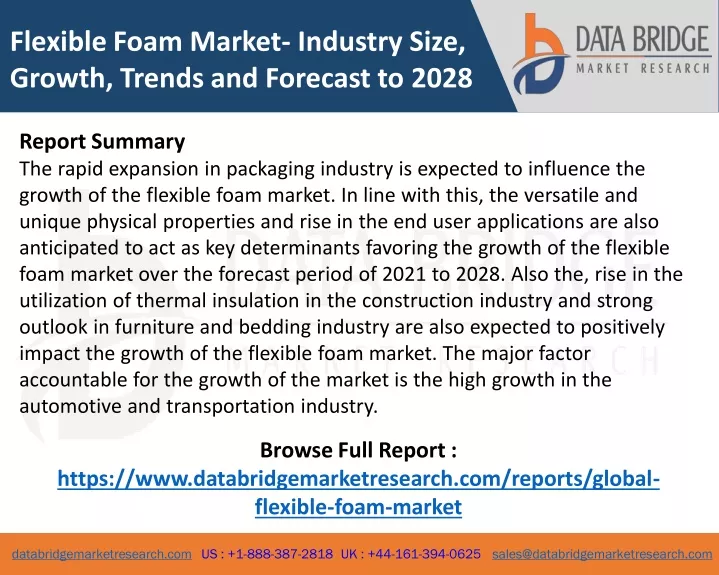 Flexible Foam Market- Industry Size, Growth, Trends and Forecast to 2028

DATA BRIDGE
MARKET RESEARCH

Report Summary
The rapid expansion in packaging industry is expected to influence the growth of the flexible foam market. In line with this, the versatile and unique physical properties and rise in the end user applications are also anticipated to act as key determinants favoring the growth of the flexible foam market over the forecast period of 2021 to 2028. Also the, rise in the utilization of thermal insulation in the construction industry and strong outlook in furniture and bedding industry are also expected to positively impact the growth of the flexible foam market. The major factor accountable for the growth of the market is the high growth in the automotive and transportation industry.

Browse Full Report :
https://www.databridgemarketresearch.com/reports/global-flexible-foam-market

databridgemarketresearch.com US : +1-888-387-2818 UK : +44-161-394-0625 sales@databridgemarketresearch.com